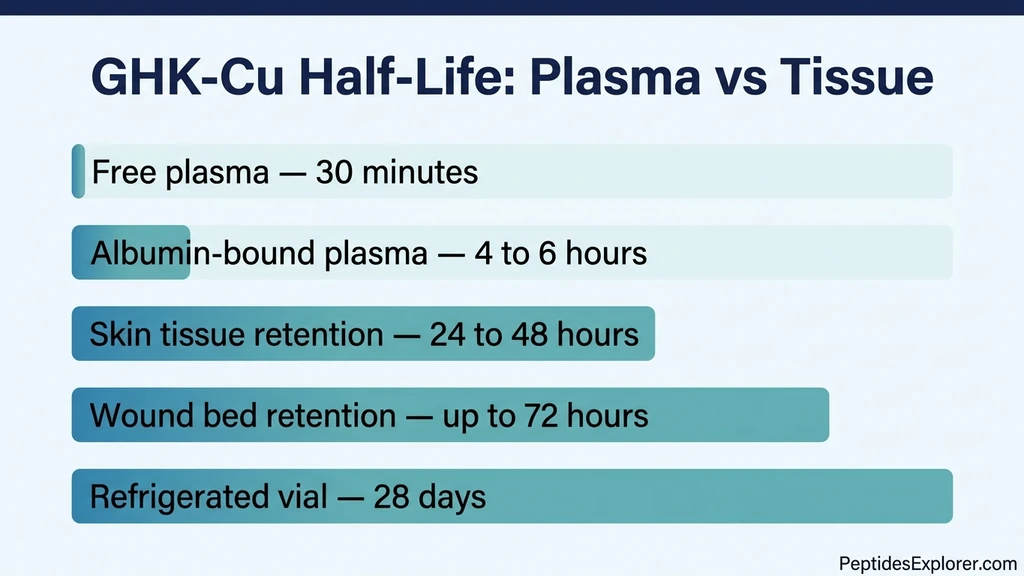 GHK-Cu Half-Life: Plasma vs Tissue

Free plasma — 30 minutes

Albumin-bound plasma — 4 to 6 hours

Skin tissue retention — 24 to 48 hours

Wound bed retention — up to 72 hours

Refrigerated vial — 28 days

PeptidesExplorer.com